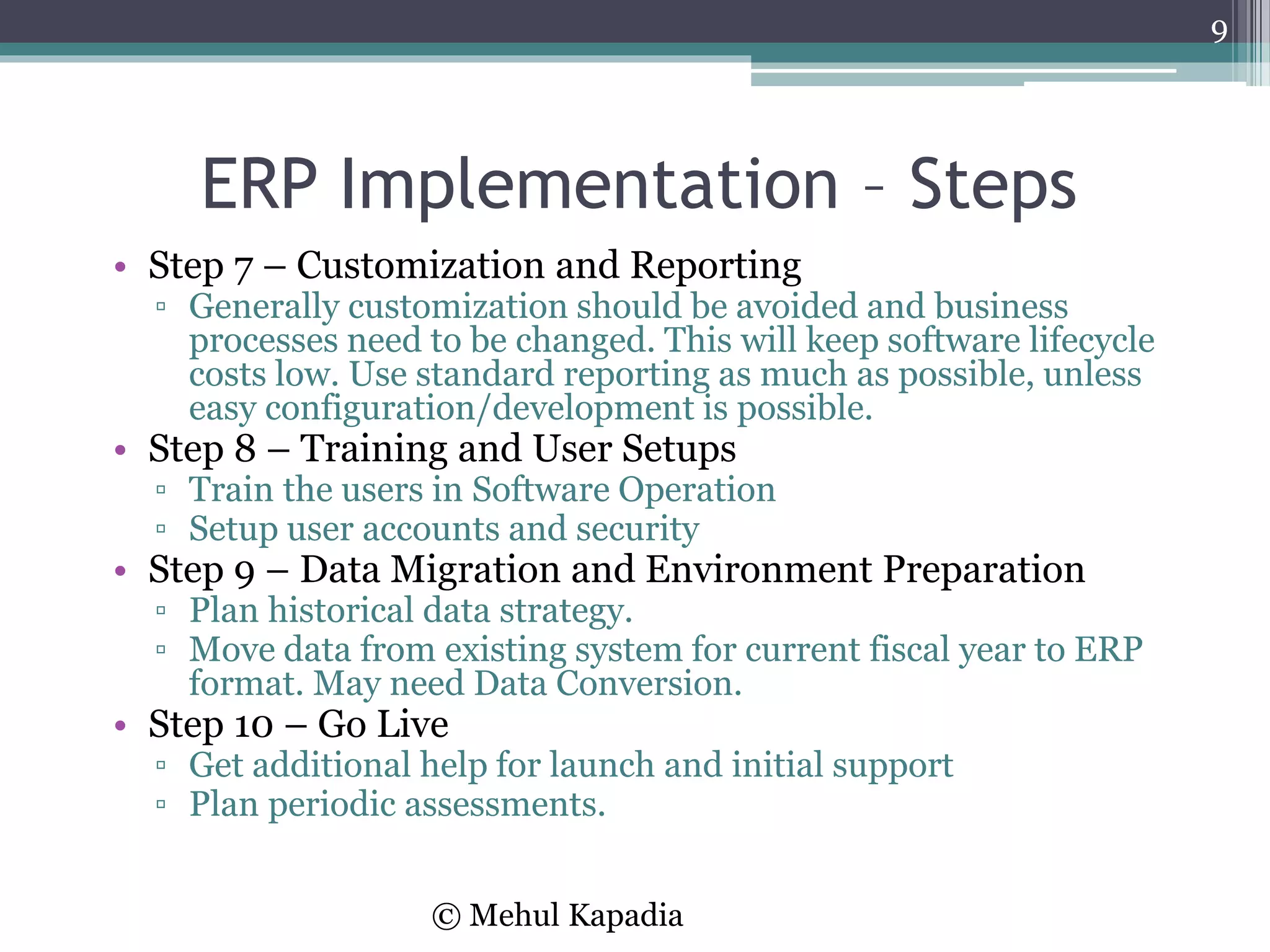 9

ERP Implementation – Steps

• Step 7 – Customization and Reporting
▫ Generally customization should be avoided and business processes need to be changed. This will keep software lifecycle costs low. Use standard reporting as much as possible, unless easy configuration/development is possible.
• Step 8 – Training and User Setups
▫ Train the users in Software Operation
▫ Setup user accounts and security
• Step 9 – Data Migration and Environment Preparation
▫ Plan historical data strategy.
▫ Move data from existing system for current fiscal year to ERP format. May need Data Conversion.
• Step 10 – Go Live
▫ Get additional help for launch and initial support
▫ Plan periodic assessments.

© Mehul Kapadia